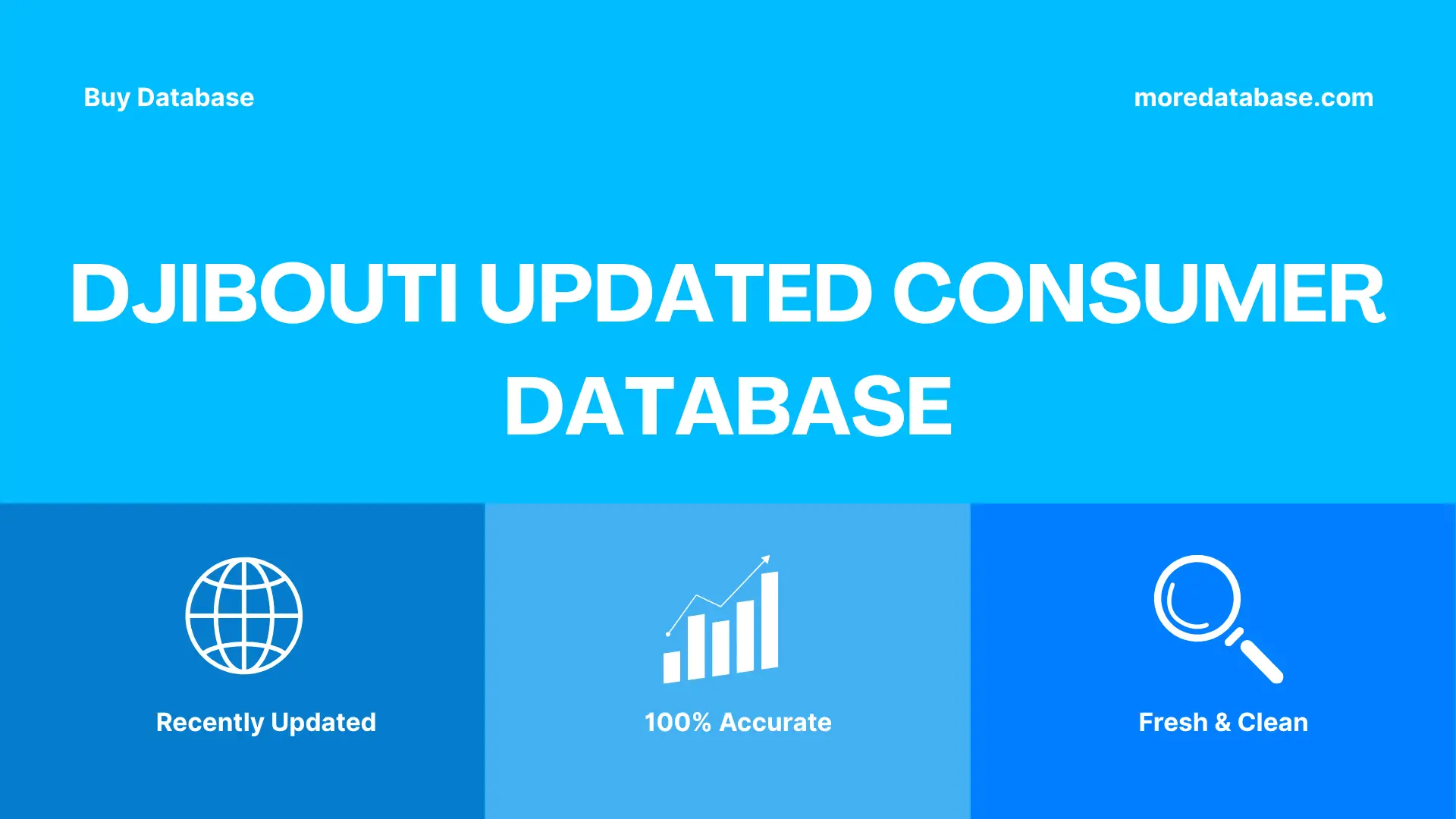 Buy Database

moredatabase.com

DJIBOUTI UPDATED CONSUMER DATABASE

Recently Updated

100% Accurate

Fresh & Clean